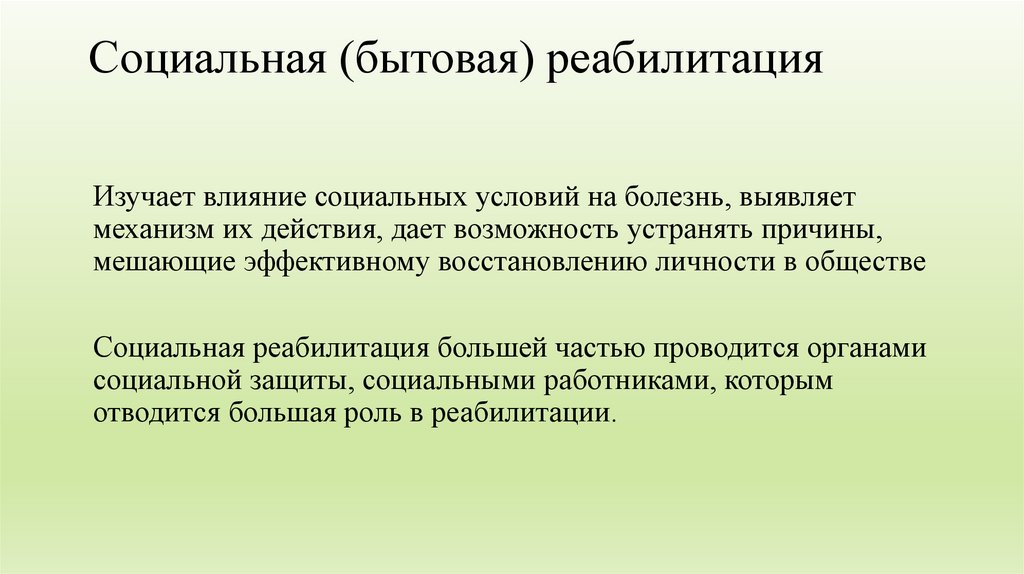 Социальная (бытовая) реабилитация

Изучает влияние социальных условий на болезнь, выявляет механизм их действия, дает возможность устранять причины, мешающие эффективному восстановлению личности в обществе

Социальная реабилитация большей частью проводится органами социальной защиты, социальными работниками, которым отводится большая роль в реабилитации.